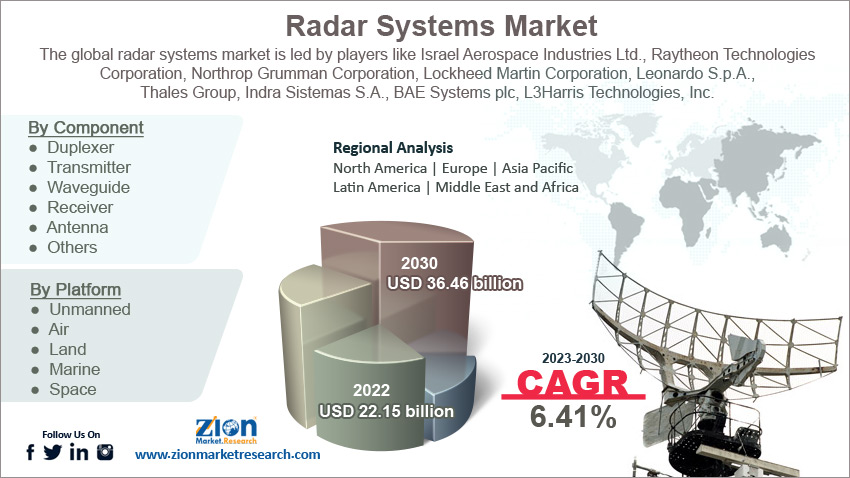 Radar Systems Market

The global radar systems market is led by players like Israel Aerospace Industries Ltd., Raytheon Technologies Corporation, Northrop Grumman Corporation, Lockheed Martin Corporation, Leonardo S.p.A., Thales Group, Indra Sistemas S.A., BAE Systems plc, L3Harris Technologies, Inc.

By Component
● Duplexer
● Transmitter
● Waveguide
● Receiver
● Antenna
● Others

By Platform
● Unmanned
● Air
● Land
● Marine
● Space

Regional Analysis
North America | Europe | Asia Pacific
Latin America | Middle East and Africa

2030
USD 36.46 billion

2022
USD 22.15 billion

2023-2030
CAGR
6.41%

Follow Us On

Zion Market.Research

www.zionmarketresearch.com